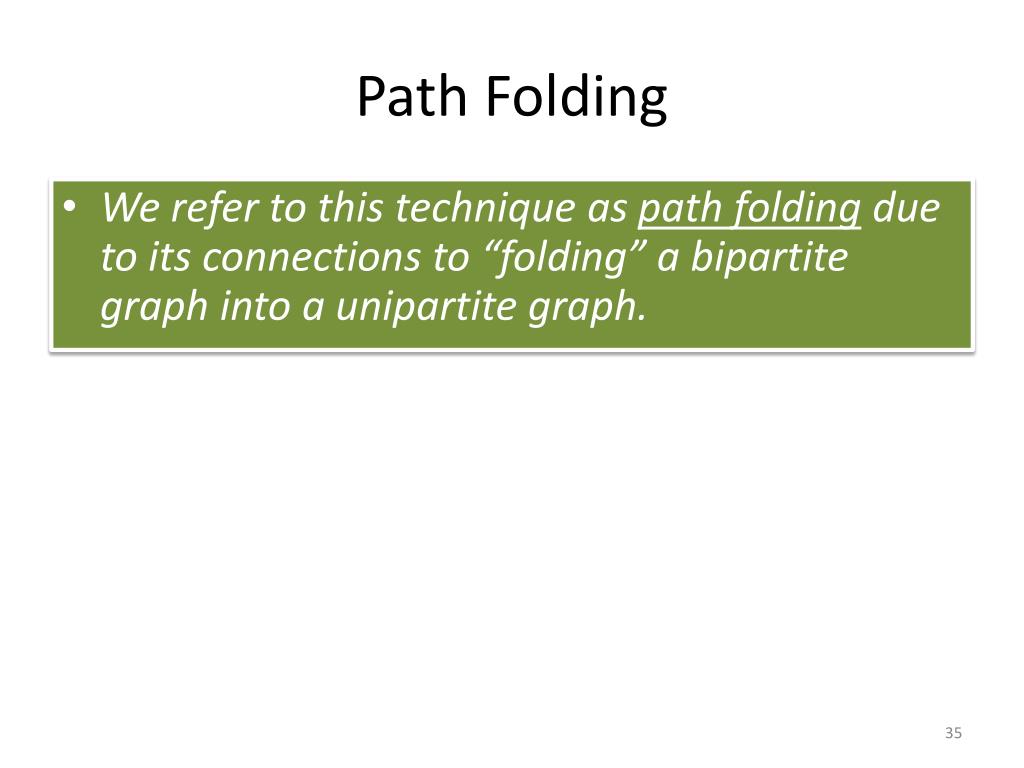 Path Folding

• We refer to this technique as path folding due to its connections to “folding” a bipartite graph into a unipartite graph.

35